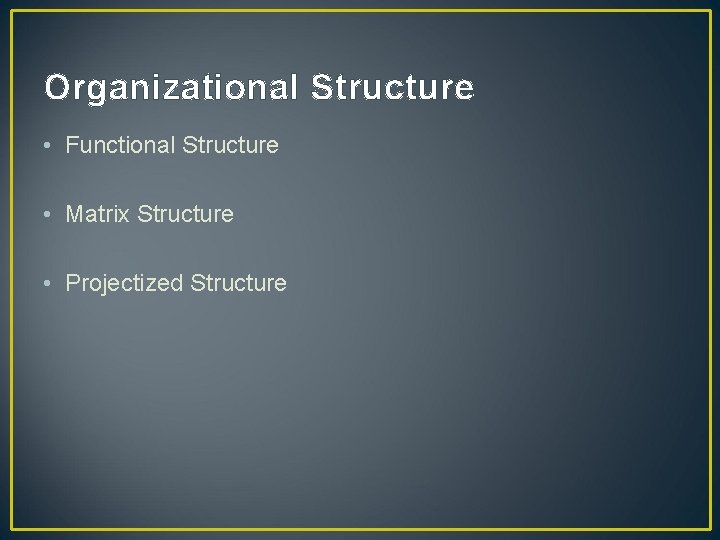 Organizational Structure

• Functional Structure

• Matrix Structure

• Projectized Structure